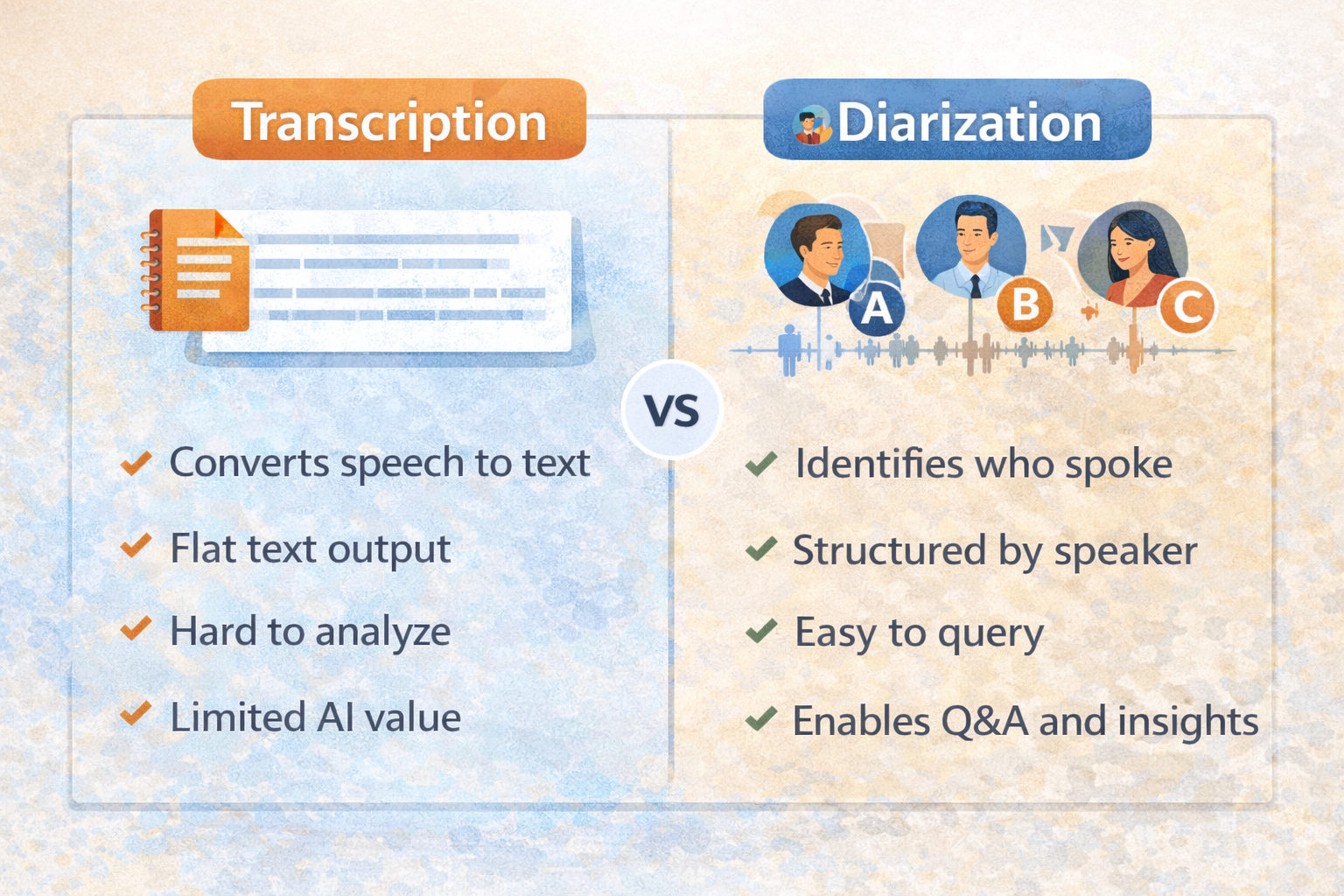 Transcription

✔ Converts speech to text

✔ Flat text output

✔ Hard to analyze

✔ Limited AI value

VS

Diarization

A
B
C

✔ Identifies who spoke

✔ Structured by speaker

✔ Easy to query

✔ Enables Q&A and insights